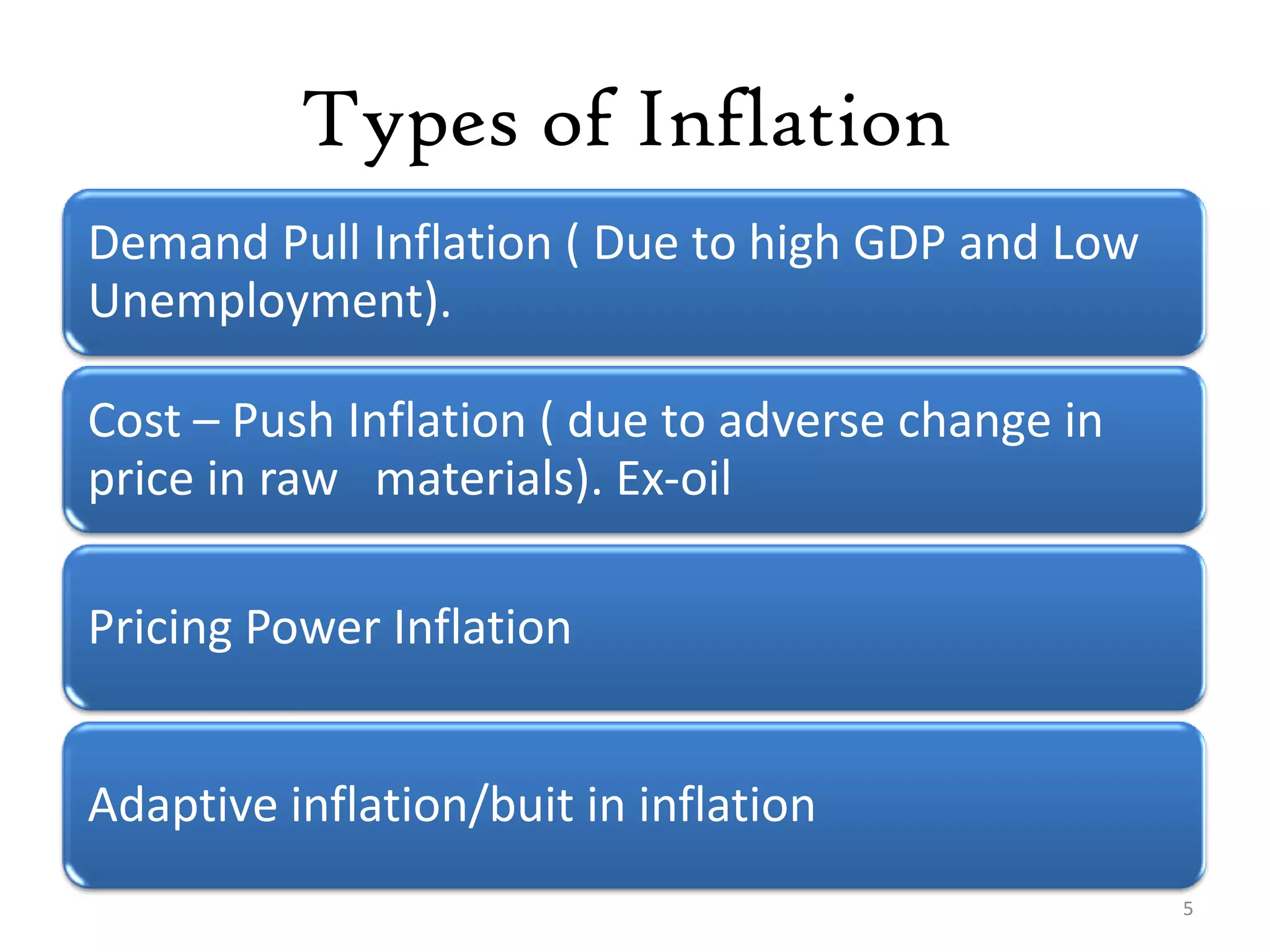 Types of Inflation

Demand Pull Inflation ( Due to high GDP and Low Unemployment).

Cost – Push Inflation ( due to adverse change in price in raw materials). Ex-oil

Pricing Power Inflation

Adaptive inflation/buit in inflation

5